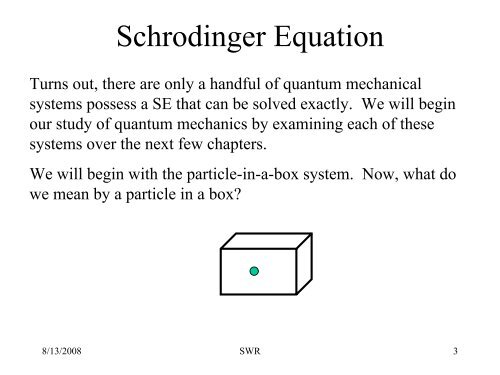 Schrodinger Equation

Turns out, there are only a handful of quantum mechanical systems possess a SE that can be solved exactly. We will begin our study of quantum mechanics by examining each of these systems over the next few chapters.

We will begin with the particle-in-a-box system. Now, what do we mean by a particle in a box?

8/13/2008

SWR

3